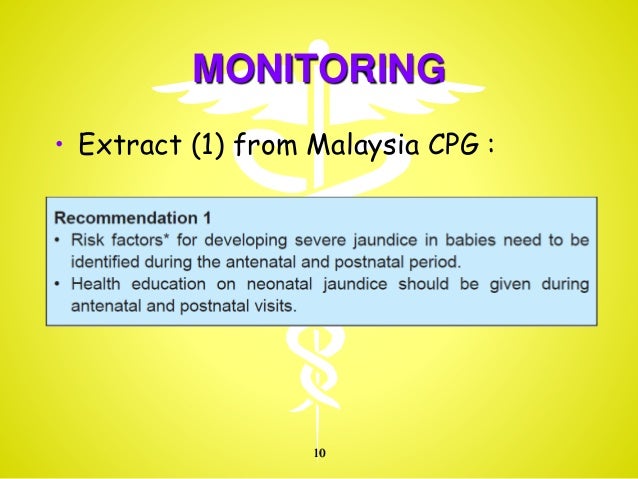 MONITORING

• Extract (1) from Malaysia CPG :

Recommendation 1
• Risk factors* for developing severe jaundice in babies need to be identified during the antenatal and postnatal period.
• Health education on neonatal jaundice should be given during antenatal and postnatal visits.

10